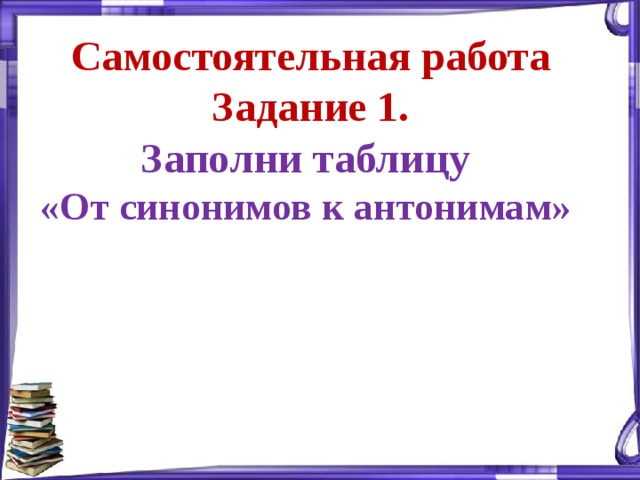 Самостоятельная работа
Задание 1.
Заполни таблицу
«От синонимов к антонимам»